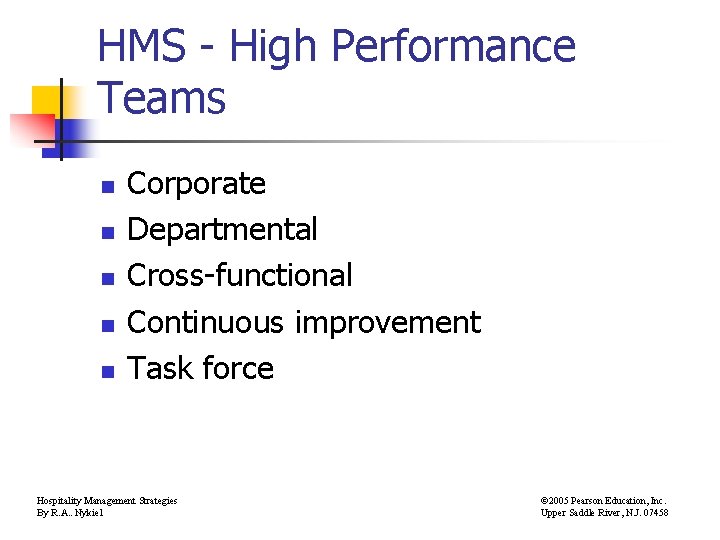 HMS - High Performance Teams

- Corporate
- Departmental
- Cross-functional
- Continuous improvement
- Task force

Hospitality Management Strategies
By R.A.. Nykiel

©2005 Pearson Education, Inc.
Upper Saddle River, N.J. 07458